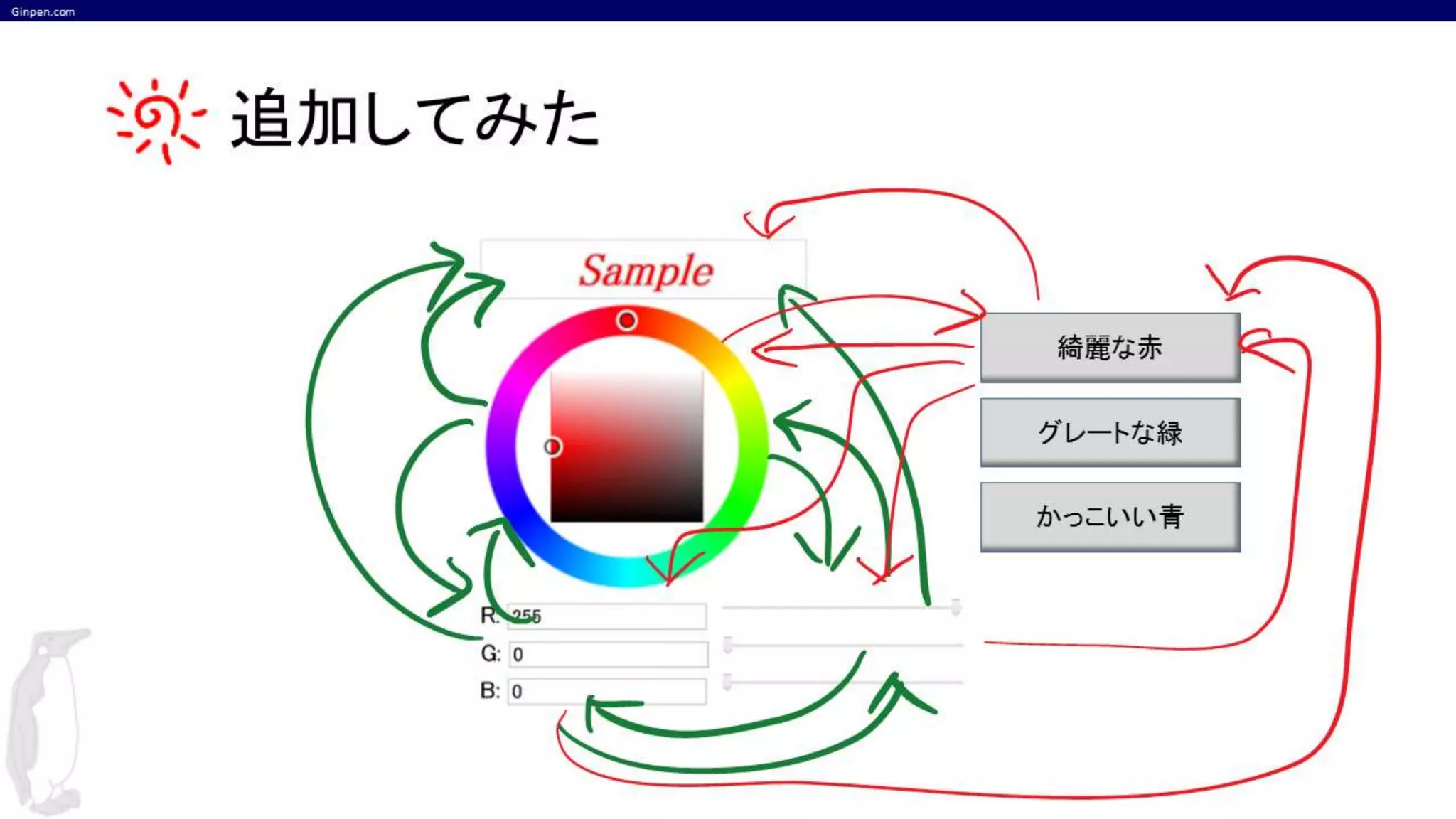 Ginpen.com

追加してみた

Sample

綺麗な赤

グレートな緑

かっこいい青

R: 255

G: 0

B: 0